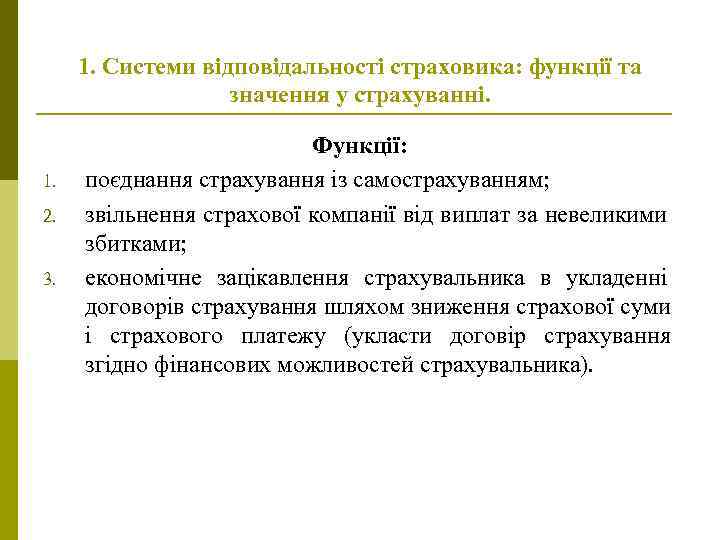 1. Системи відповідальності страховика: функції та значення у страхуванні.

Функції:

1. поєднання страхування із самострахуванням;
2. звільнення страхової компанії від виплат за невеликими збитками;
3. економічне зацікавлення страхувальника в укладенні договорів страхування шляхом зниження страхової суми і страхового платежу (укласти договір страхування згідно фінансових можливостей страхувальника).